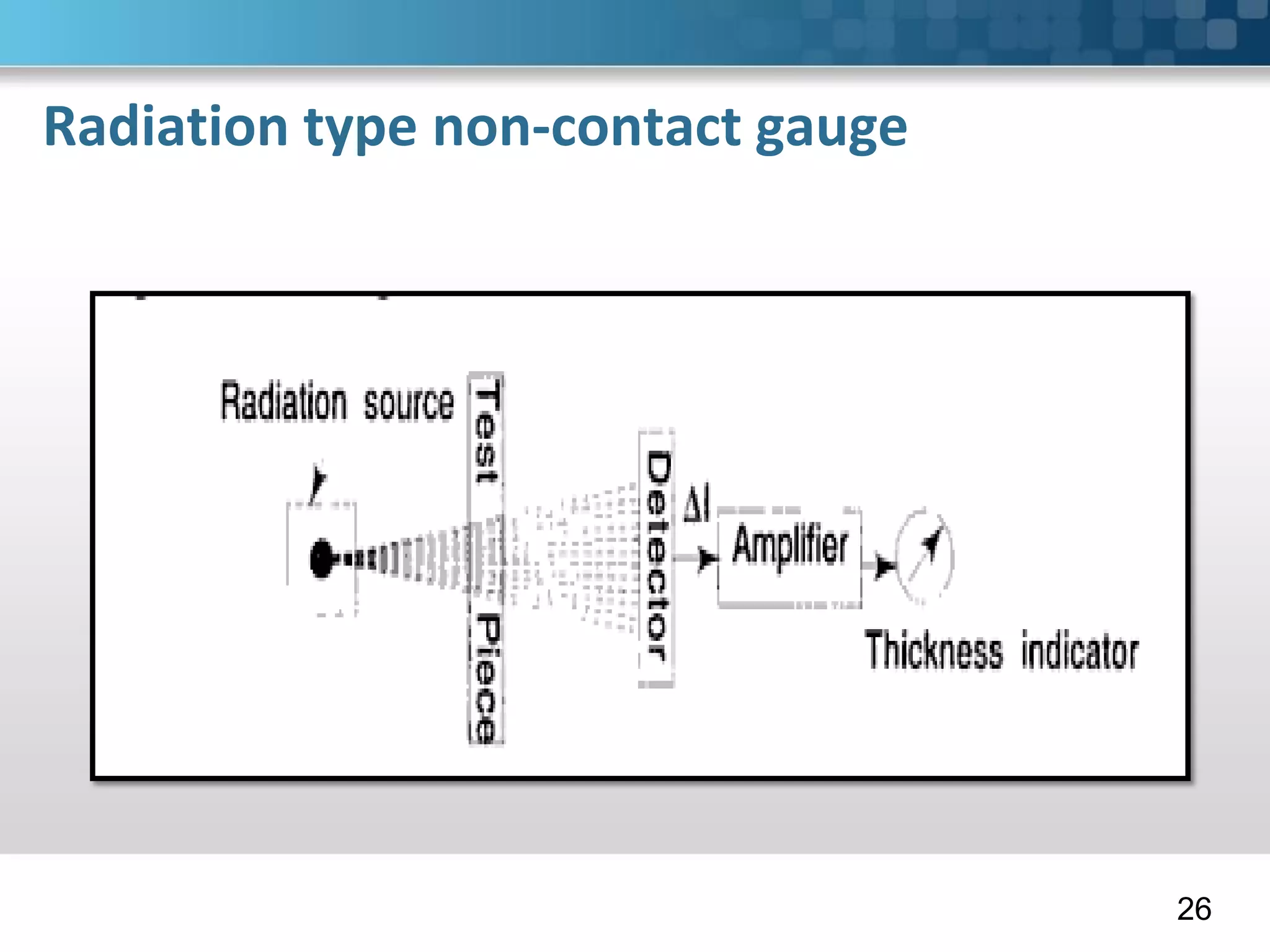 Radiation type non-contact gauge

Radiation source

Test Piece

Detector

$\Delta I$

Amplifier

Thickness indicator

26